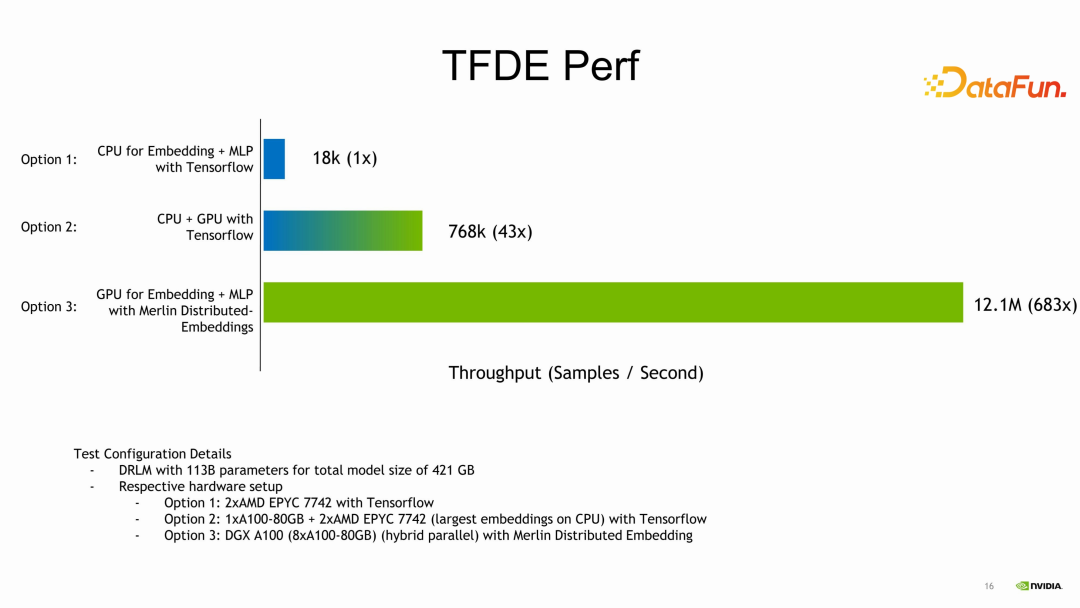 TFDE Perf

DataFun.

Option 1: CPU for Embedding + MLP with Tensorflow 18k (1x)

Option 2: CPU + GPU with Tensorflow 768k (43x)

Option 3: GPU for Embedding + MLP with Merlin Distributed-Embeddings 12.1M (683x)

Throughput (Samples / Second)

Test Configuration Details
- DRLM with 113B parameters for total model size of 421 GB
- Respective hardware setup
  - Option 1: 2xAMD EPYC 7742 with Tensorflow
  - Option 2: 1xA100-80GB + 2xAMD EPYC 7742 (largest embeddings on CPU) with Tensorflow
  - Option 3: DGX A100 (8xA100-80GB) (hybrid parallel) with Merlin Distributed Embedding

16

NVIDIA.